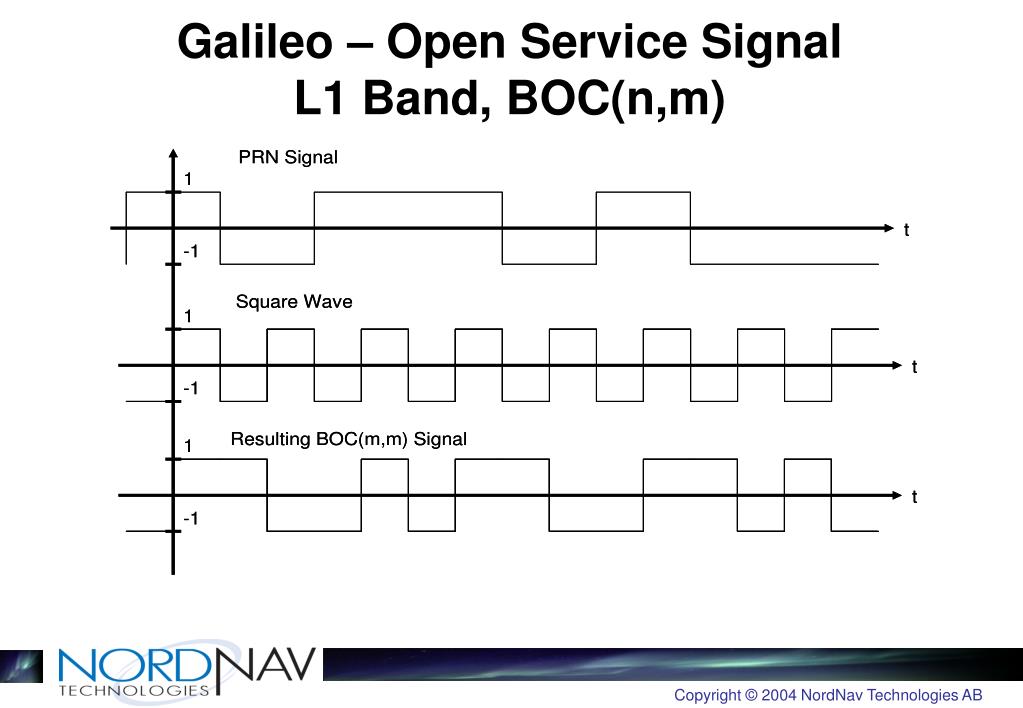 Galileo – Open Service Signal
L1 Band, BOC(n,m)

PRN Signal
1
-1
t

Square Wave
1
-1
t

Resulting BOC(m,m) Signal
1
-1
t

NORDNAV
TECHNOLOGIES

Copyright © 2004 NordNav Technologies AB